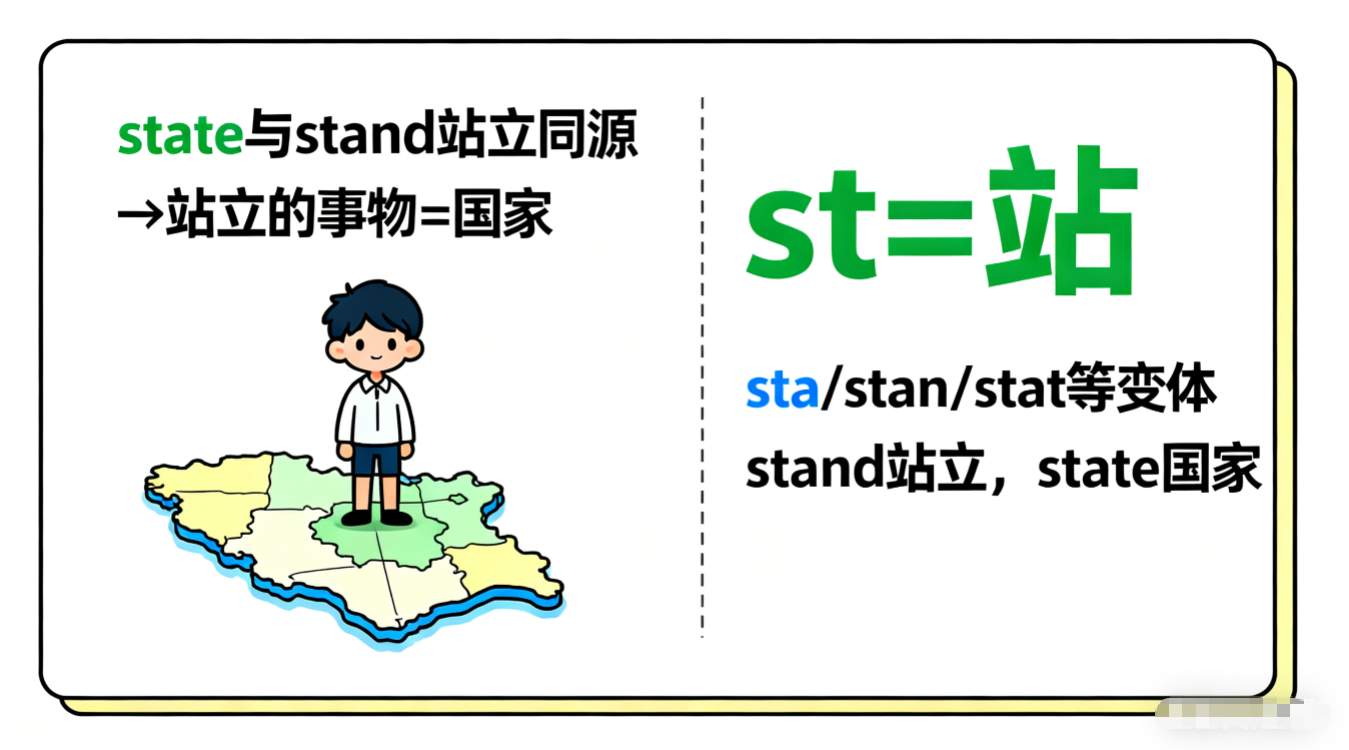 state与stand站立同源
→站立的事物=国家

st=站

sta/stan/stat等变体
stand站立，state国家